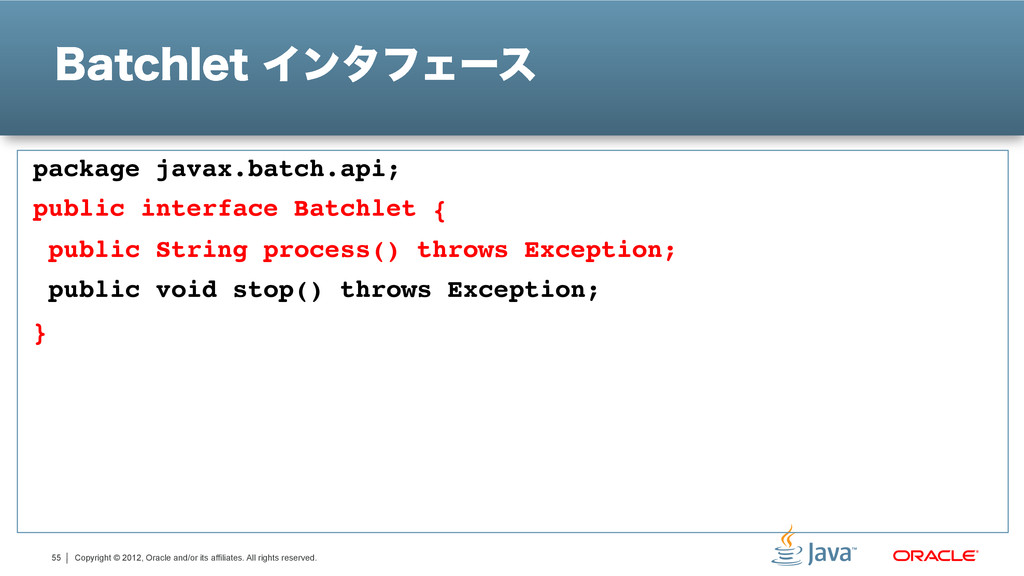 Batchlet インタフェース

package javax.batch.api;

public interface Batchlet {

public String process() throws Exception;

public void stop() throws Exception;

}

55 | Copyright © 2012, Oracle and/or its affiliates. All rights reserved.

Java™ ORACLE®